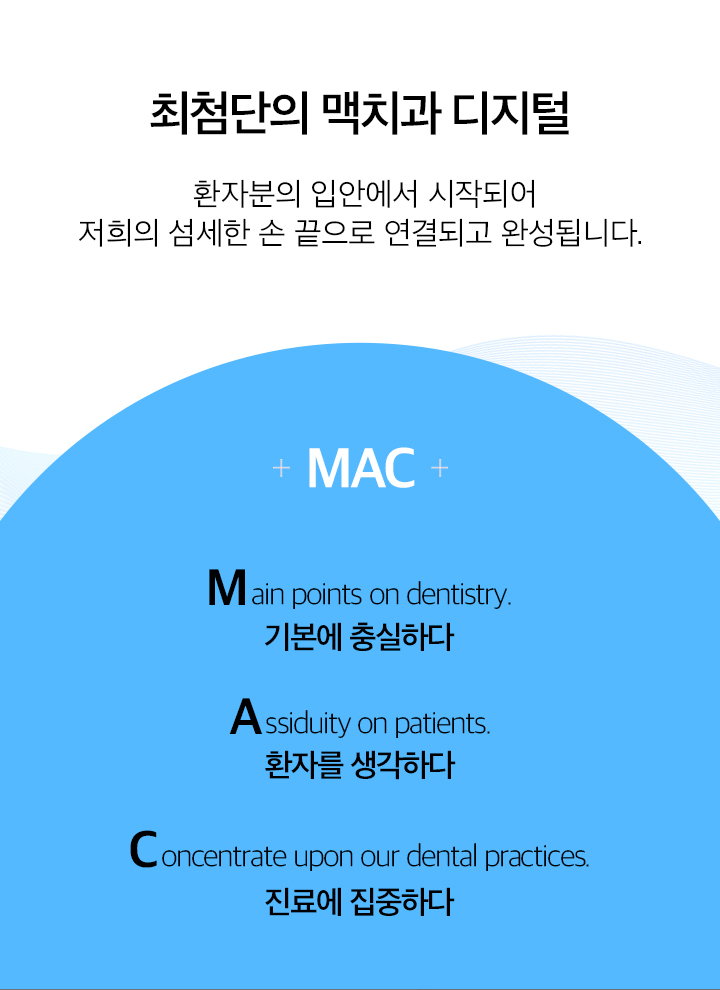 최첨단의 맥치과 디지털

환자분의 입안에서 시작되어
저희의 섬세한 손 끝으로 연결되고 완성됩니다.

+ MAC +

Main points on dentistry.
기본에 충실하다

Assiduity on patients.
환자를 생각하다

Concentrate upon our dental practices.
진료에 집중하다